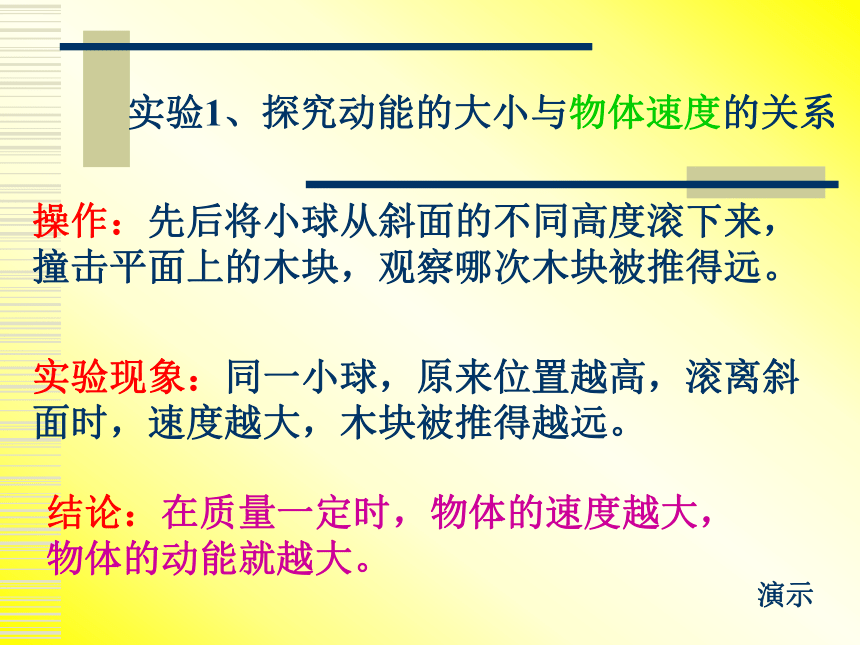 实验1、探究动能的大小与物体速度的关系

操作：先后将小球从斜面的不同高度滚下来，撞击平面上的木块，观察哪次木块被推得远。

实验现象：同一小球，原来位置越高，滚离斜面时，速度越大，木块被推得越远。

结论：在质量一定时，物体的速度越大，物体的动能就越大。

演示